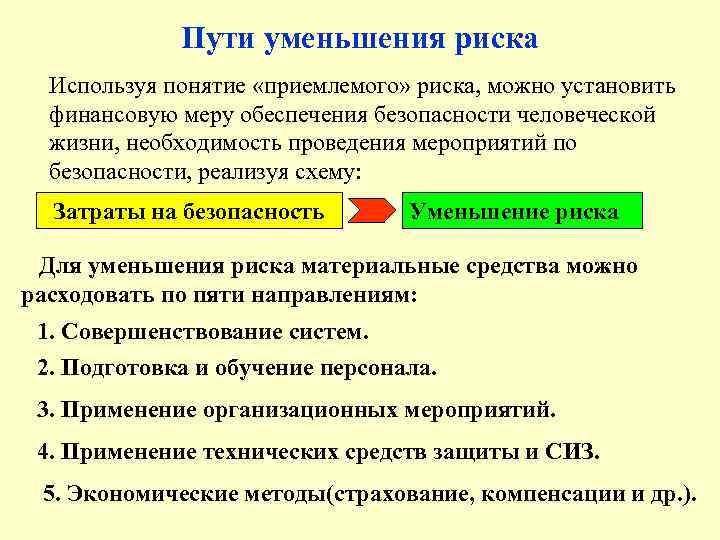 Пути уменьшения риска

Используя понятие «приемлемого» риска, можно установить финансовую меру обеспечения безопасности человеческой жизни, необходимость проведения мероприятий по безопасности, реализуя схему:

Затраты на безопасность

Уменьшение риска

Для уменьшения риска материальные средства можно расходовать по пяти направлениям:

1. Совершенствование систем.

2. Подготовка и обучение персонала.

3. Применение организационных мероприятий.

4. Применение технических средств защиты и СИЗ.

5. Экономические методы(страхование, компенсации и др.).